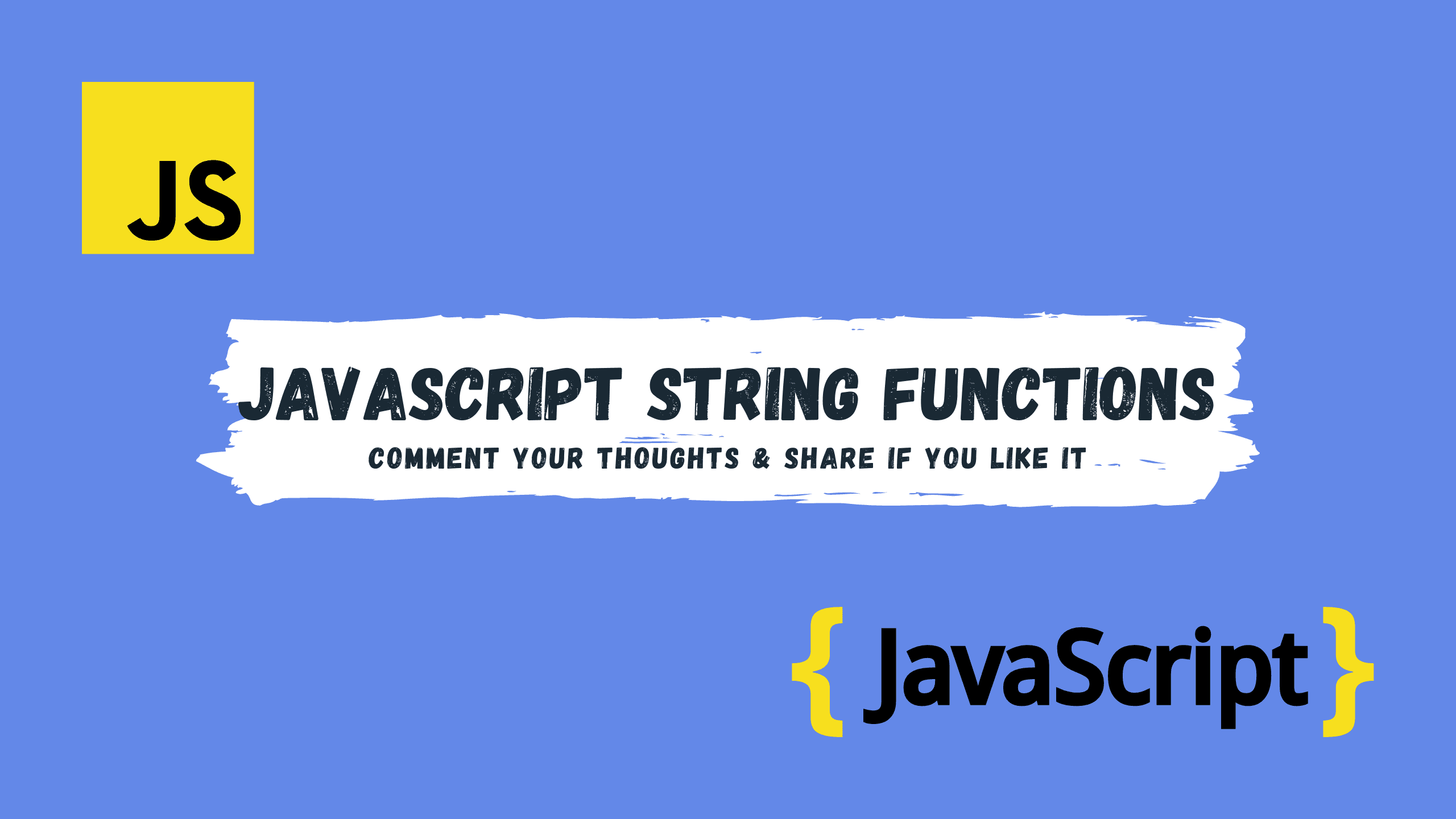 JS

JAVASCRIPT STRING FUNCTIONS

COMMENT YOUR THOUGHTS & SHARE IF YOU LIKE IT

{ JavaScript }